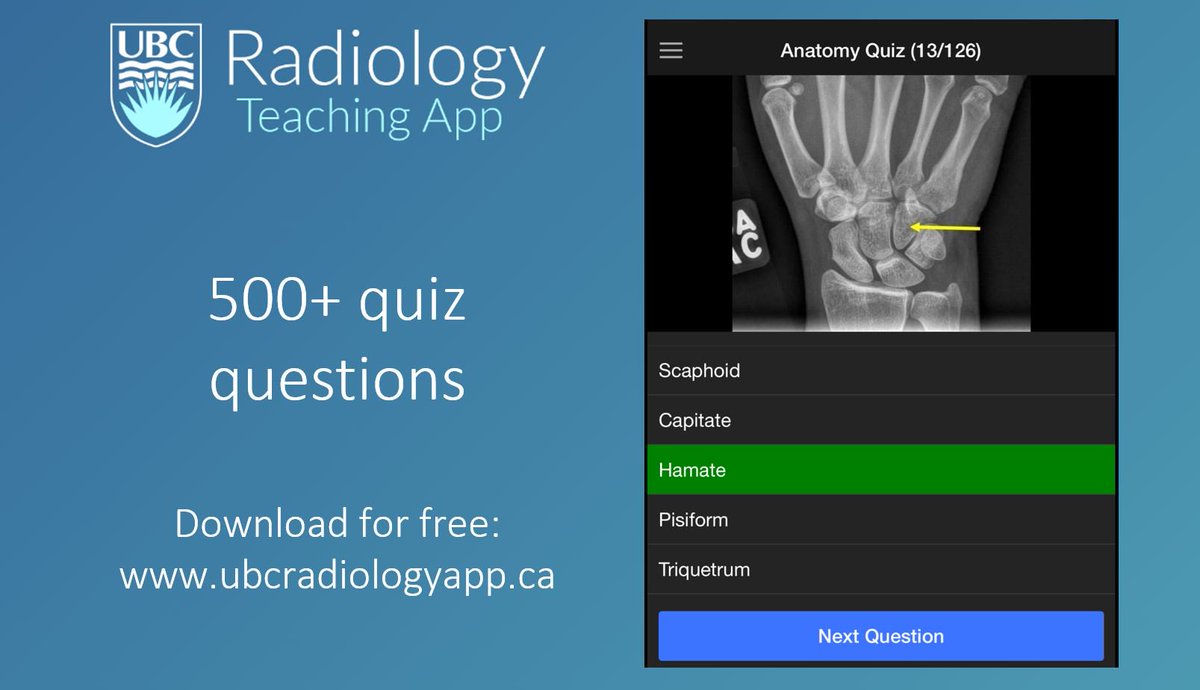 UBC Radiology Teaching App

500+ quiz questions

Download for free: www.ubcradiologyapp.ca

Anatomy Quiz (13/126)

AC

Scaphoid

Capitate

Hamate

Pisiform

Triquetrum

Next Question